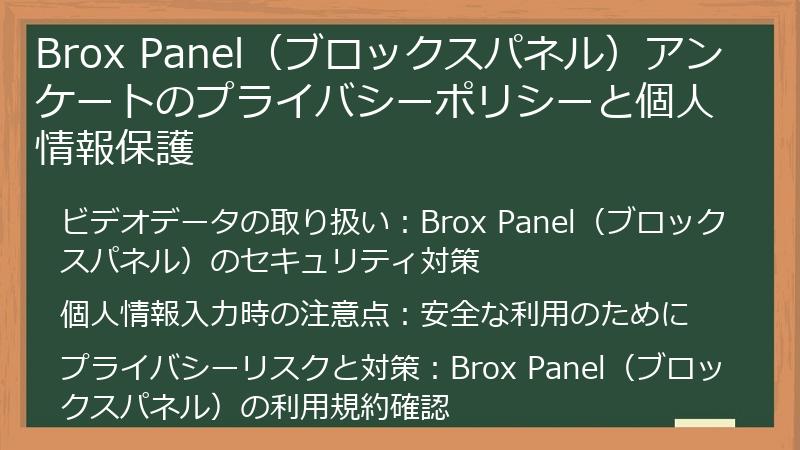 Brox Panel（ブロックスパネル）アンケートのプライバシーポリシーと個人情報保護

ビデオデータの取り扱い：Brox Panel（ブロックスパネル）のセキュリティ対策

個人情報入力時の注意点：安全な利用のために

プライバシーリスクと対策：Brox Panel（ブロックスパネル）の利用規約確認